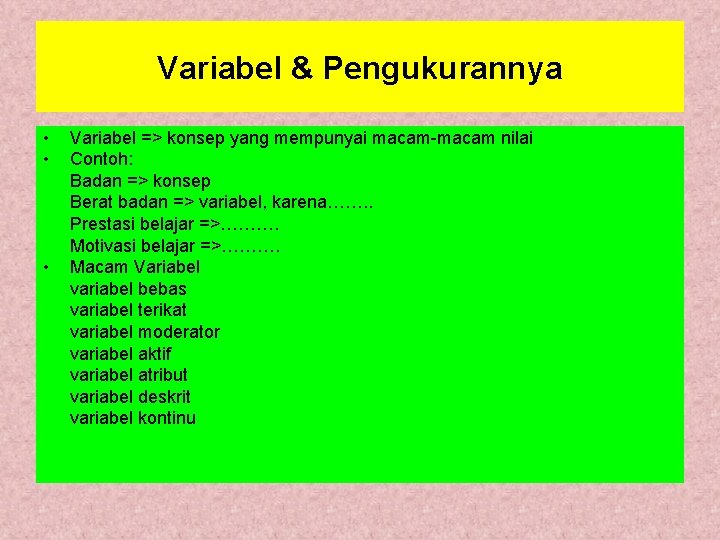 Variabel & Pengukurannya

• Variabel => konsep yang mempunyai macam-macam nilai
• Contoh:
Badan => konsep
Berat badan => variabel, karena……..
Prestasi belajar =>……….
Motivasi belajar =>……….
• Macam Variabel
variabel bebas
variabel terikat
variabel moderator
variabel aktif
variabel atribut
variabel deskrit
variabel kontinu